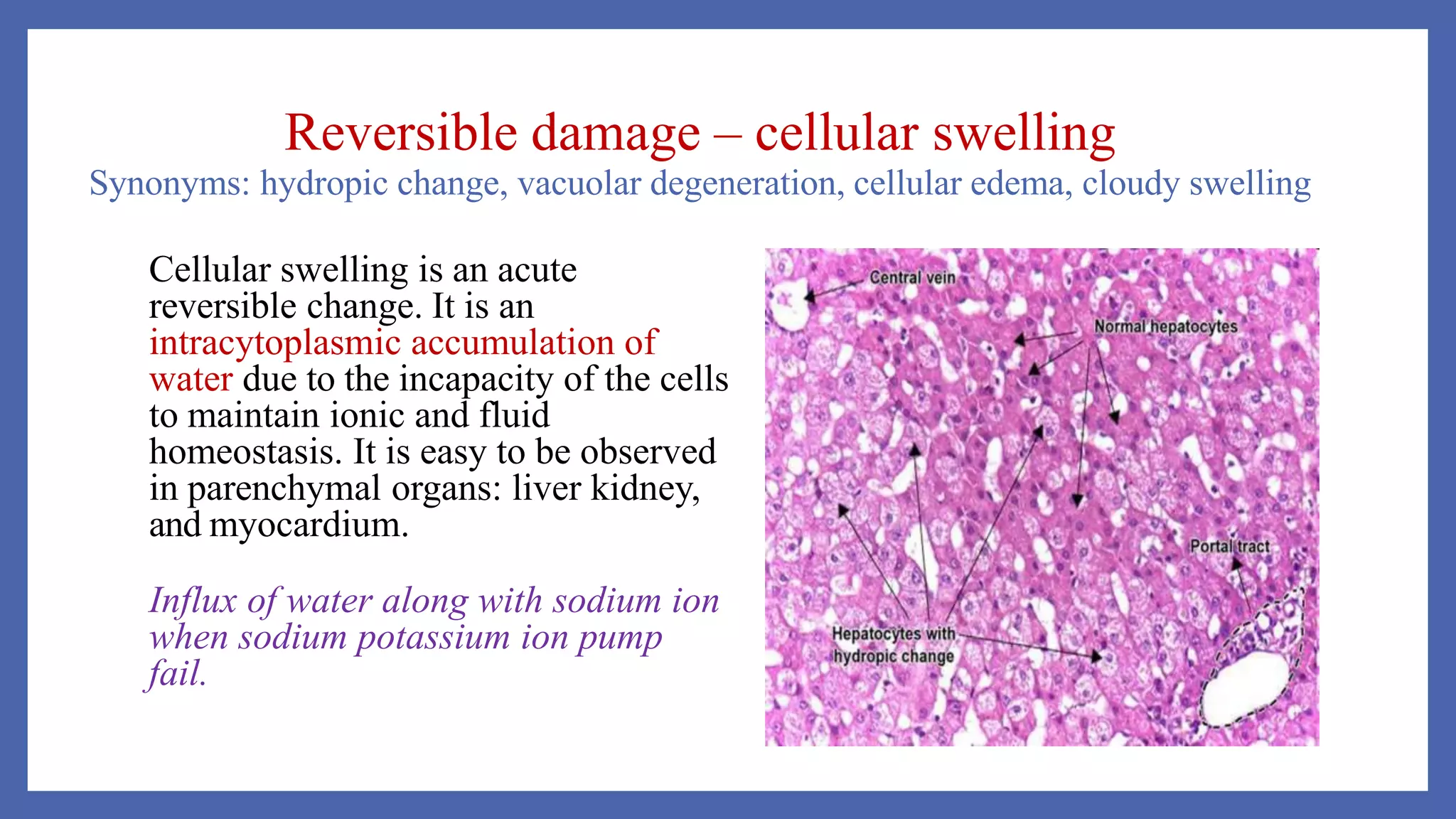 Reversible damage – cellular swelling

Synonyms: hydropic change, vacuolar degeneration, cellular edema, cloudy swelling

Cellular swelling is an acute reversible change. It is an intracytoplasmic accumulation of water due to the incapacity of the cells to maintain ionic and fluid homeostasis. It is easy to be observed in parenchymal organs: liver kidney, and myocardium.

Influx of water along with sodium ion when sodium potassium ion pump fail.

Central vein

Normal hepatocytes

Portal tract

Hepatocytes with hydropic change